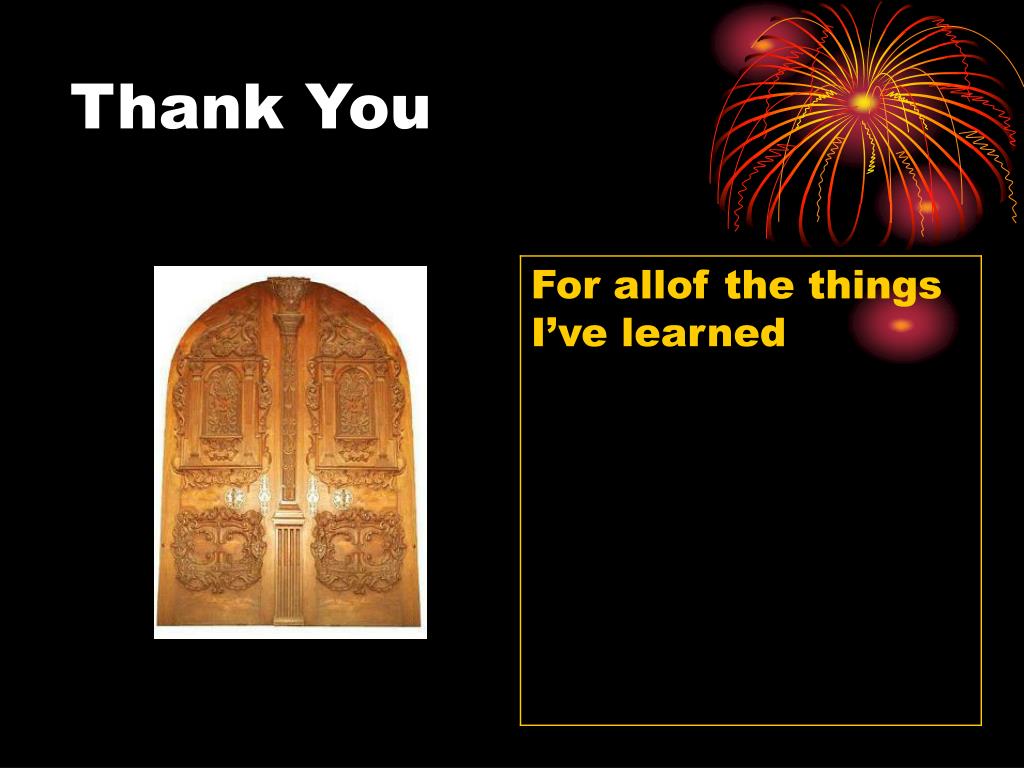 Thank You

For allof the things I’ve learned